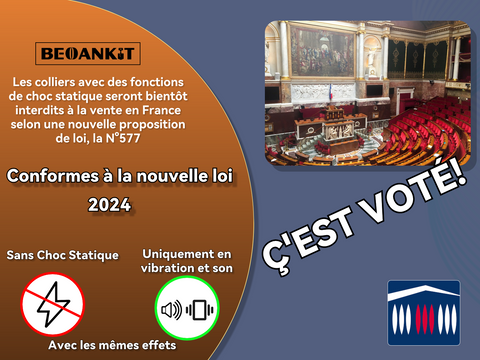 BEOANKIT

Les colliers avec des fonctions de choc statique seront bientôt interdits à la vente en France selon une nouvelle proposition de loi, la N°577

Conformes à la nouvelle loi 2024

Sans Choc Statique

Uniquement en vibration et son

Avec les mêmes effets

Ç'EST VOTÉ!